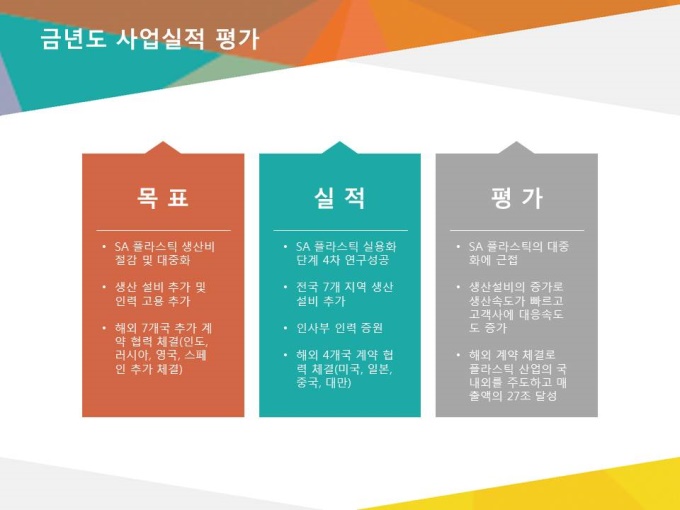 금년도 사업실적 평가

목 표

• SA 플라스틱 생산비 절감 및 대중화

• 생산 설비 추가 및 인력 고용 추가

• 해외 7개국 추가 계약 협력 체결(인도, 러시아, 영국, 스페인 추가 체결)

실 적

• SA 플라스틱 실용화 단계 4차 연구성공

• 전국 7개 지역 생산 설비 추가

• 인사부 인력 증원

• 해외 4개국 계약 협력 체결(미국, 일본, 중국, 대만)

평 가

• SA 플라스틱의 대중화에 근접

• 생산설비의 증가로 생산속도가 빠르고 고객사에 대응속도도 증가

• 해외 계약 체결로 플라스틱 산업의 국내외를 주도하고 매출액의 27조 달성